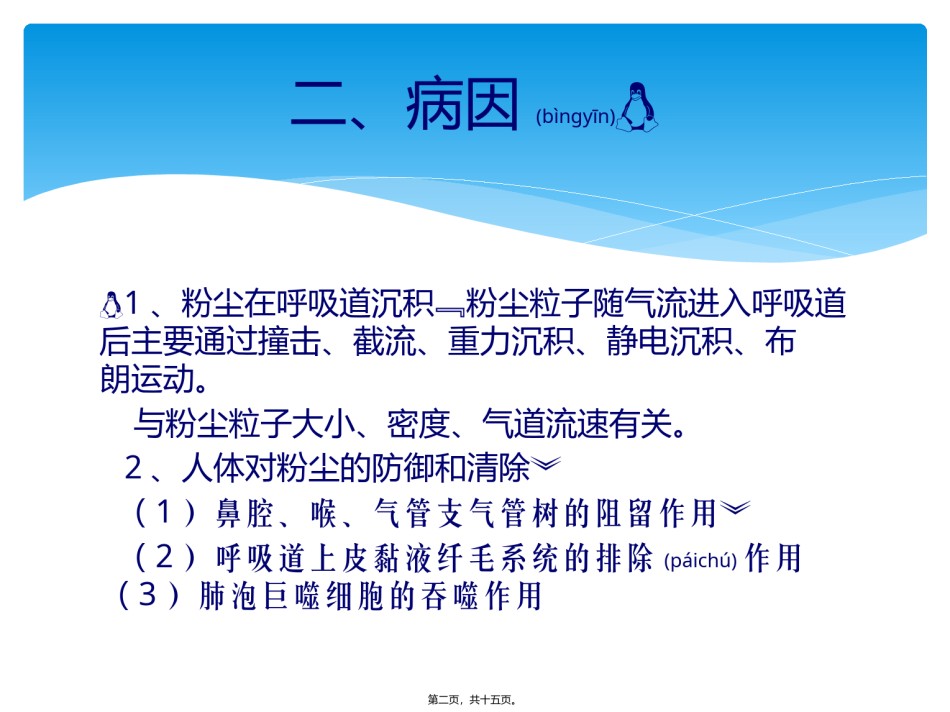 二、病因 (bìngyīn)

1 、粉尘在呼吸道沉积 粉尘粒子随气流进入呼吸道后主要通过撞击、截流、重力沉积、静电沉积、布朗运动。

与粉尘粒子大小、密度、气道流速有关。

2 、人体对粉尘的防御和清除

（1）鼻腔、喉、气管支气管树的阻留作用

（2）呼吸道上皮黏液纤毛系统的排除 (páichú) 作用

（3）肺泡巨噬细胞的吞噬作用

第二页，共十五页。